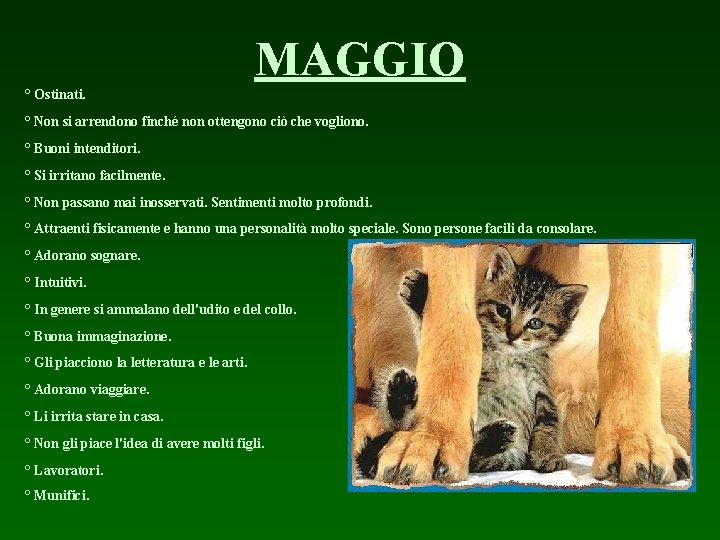 MAGGIO

° Ostinati.

° Non si arrendono finché non ottengono ciò che vogliono.

° Buoni intenditori.

° Si irritano facilmente.

° Non passano mai inosservati. Sentimenti molto profondi.

° Attraenti fisicamente e hanno una personalità molto speciale. Sono persone facili da consolare.

° Adorano sognare.

° Intuitivi.

° In genere si ammalano dell'udito e del collo.

° Buona immaginazione.

° Gli piacciono la letteratura e le arti.

° Adorano viaggiare.

° Li irrita stare in casa.

° Non gli piace l'idea di avere molti figli.

° Lavoratori.

° Munifici.